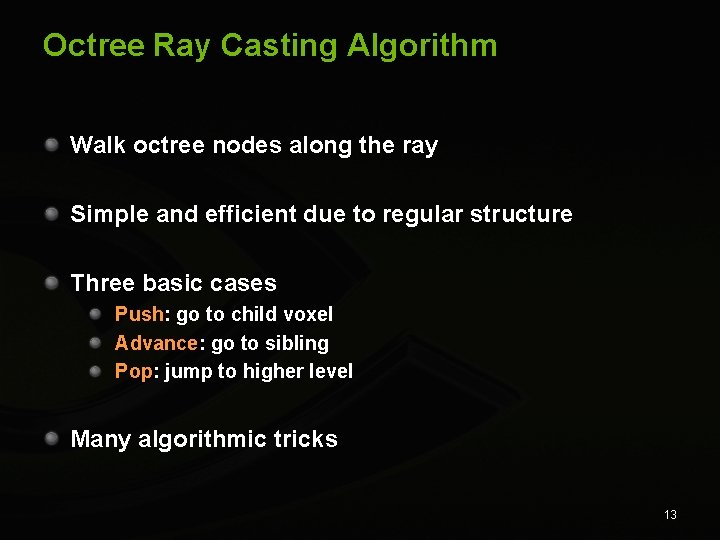 Octree Ray Casting Algorithm

Walk octree nodes along the ray

Simple and efficient due to regular structure

Three basic cases

Push: go to child voxel

Advance: go to sibling

Pop: jump to higher level

Many algorithmic tricks

13